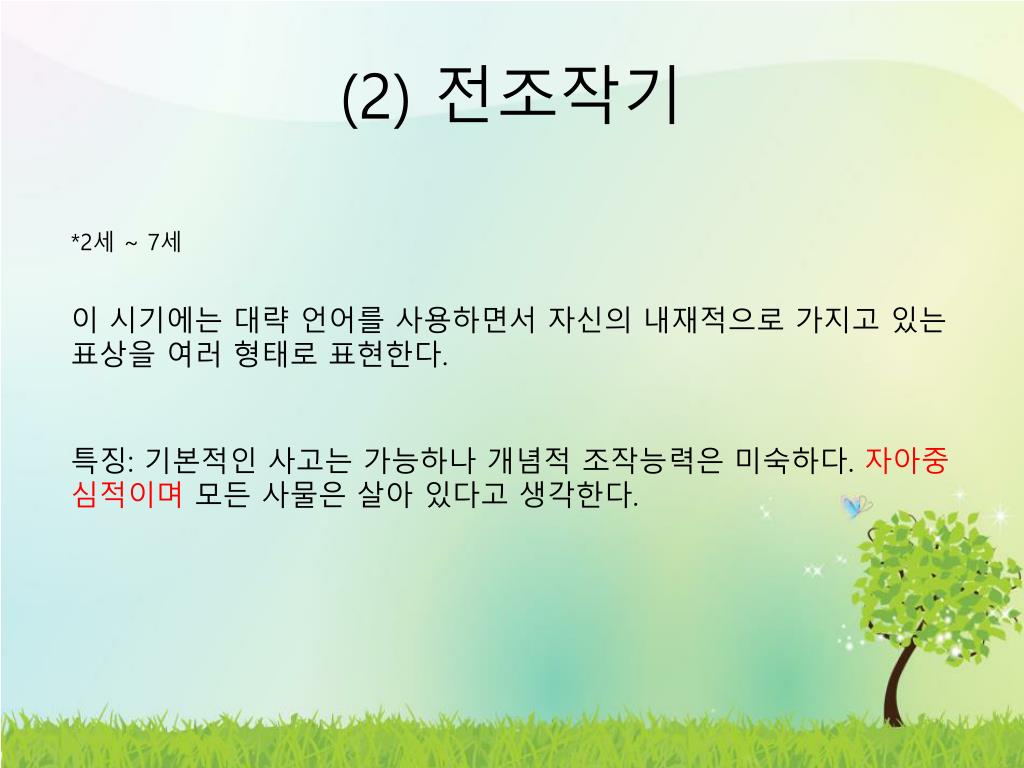 (2) 전조작기

*2세 ~ 7세

이 시기에는 대략 언어를 사용하면서 자신의 내재적으로 가지고 있는 표상을 여러 형태로 표현한다.

특징: 기본적인 사고는 가능하나 개념적 조작능력은 미숙하다. 자아중심적이며 모든 사물은 살아 있다고 생각한다.